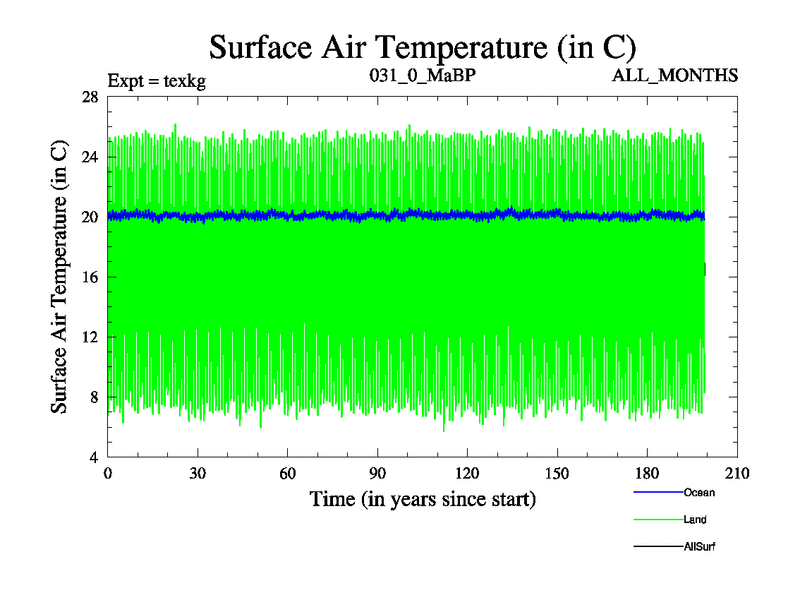 Surface Air Temperature (in C)

Expt = texkg

031_0_MaBP

ALL_MONTHS

Surface Air Temperature (in C)

28
24
20
16
12
8
4

0 30 60 90 120 150 180 210

Time (in years since start)

Ocean

Land

AllSurf